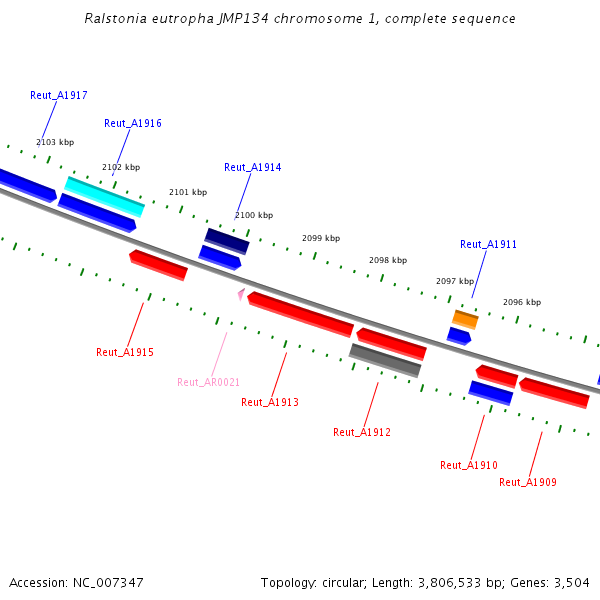 Ralstonia eutropha JMP134 chromosome 1, complete sequence

Reut_A1917

Reut_A1916

2103 kbp

2102 kbp

Reut_A1914

2101 kbp

2100 kbp

2099 kbp

Reut_A1911

2098 kbp

2097 kbp

2096 kbp

Reut_A1915

Reut_AR0021

Reut_A1913

Reut_A1912

Reut_A1910

Reut_A1909

Accession: NC_007347

Topology: circular; Length: 3,806,533 bp; Genes: 3,504